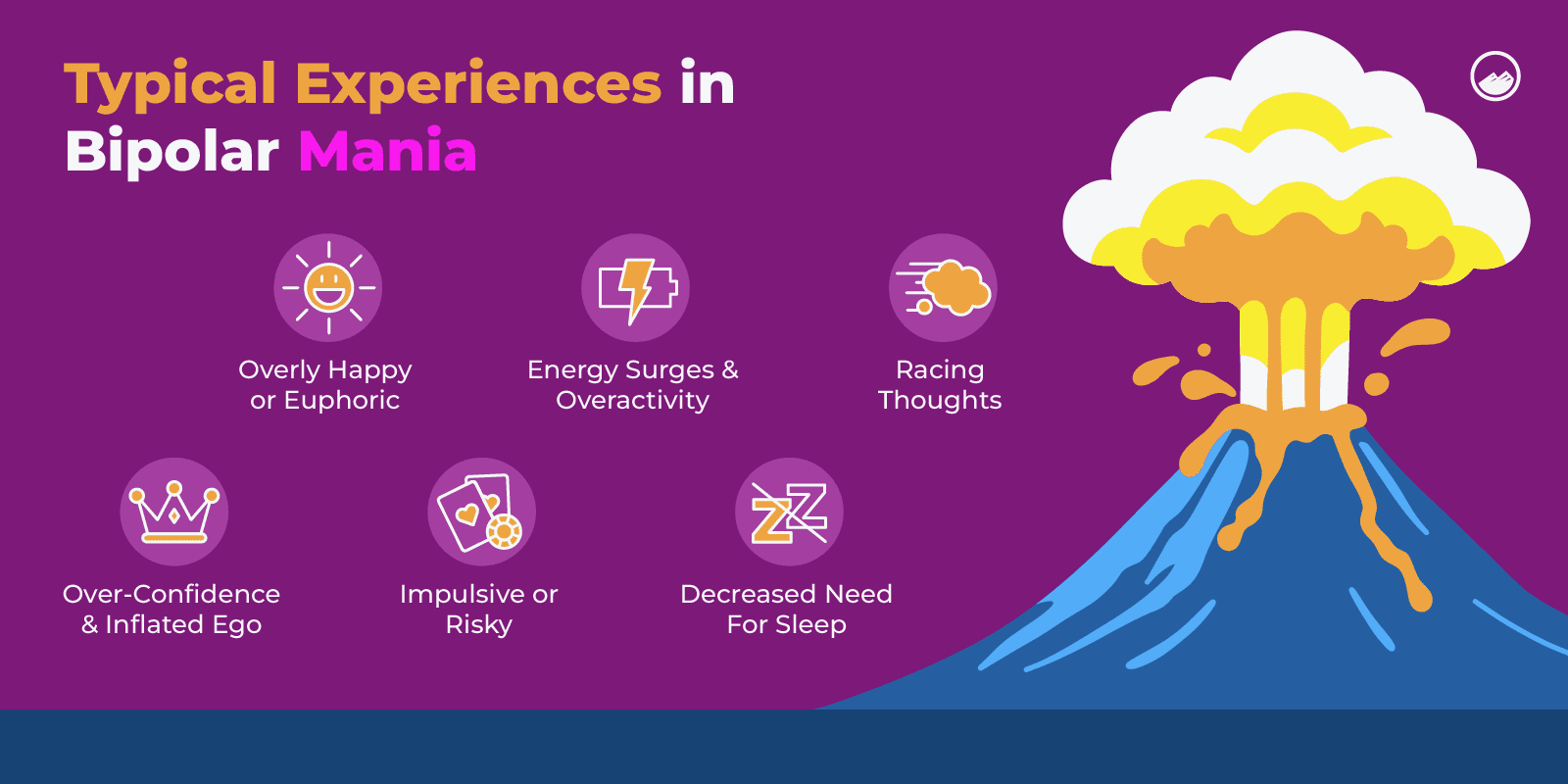 Typical Experiences in Bipolar Mania

Overly Happy or Euphoric

Energy Surges & Overactivity

Racing Thoughts

Over-Confidence & Inflated Ego

Impulsive or Risky

Decreased Need For Sleep